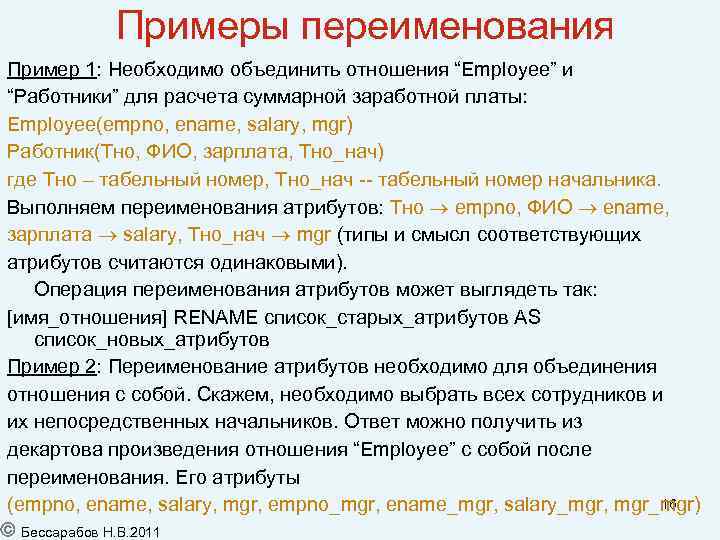 Примеры переименования

Пример 1: Необходимо объединить отношения “Employee” и “Работники” для расчета суммарной заработной платы:
Employee(empno, ename, salary, mgr)
Работник(Тно, ФИО, зарплата, Тно_нач)
где Тно – табельный номер, Тно_нач -- табельный номер начальника.
Выполняем переименования атрибутов: Тно $\rightarrow$ empno, ФИО $\rightarrow$ ename, зарплата $\rightarrow$ salary, Тно_нач $\rightarrow$ mgr (типы и смысл соответствующих атрибутов считаются одинаковыми).

Операция переименования атрибутов может выглядеть так:
[имя_отношения] RENAME список_старых_атрибутов AS список_новых_атрибутов

Пример 2: Переименование атрибутов необходимо для объединения отношения с собой. Скажем, необходимо выбрать всех сотрудников и их непосредственных начальников. Ответ можно получить из декартова произведения отношения “Employee” с собой после переименования. Его атрибуты
(empno, ename, salary, mgr, empno_mgr, ename_mgr, salary_mgr, mgr_mgr)

16

© Бессарабов Н.В.2011